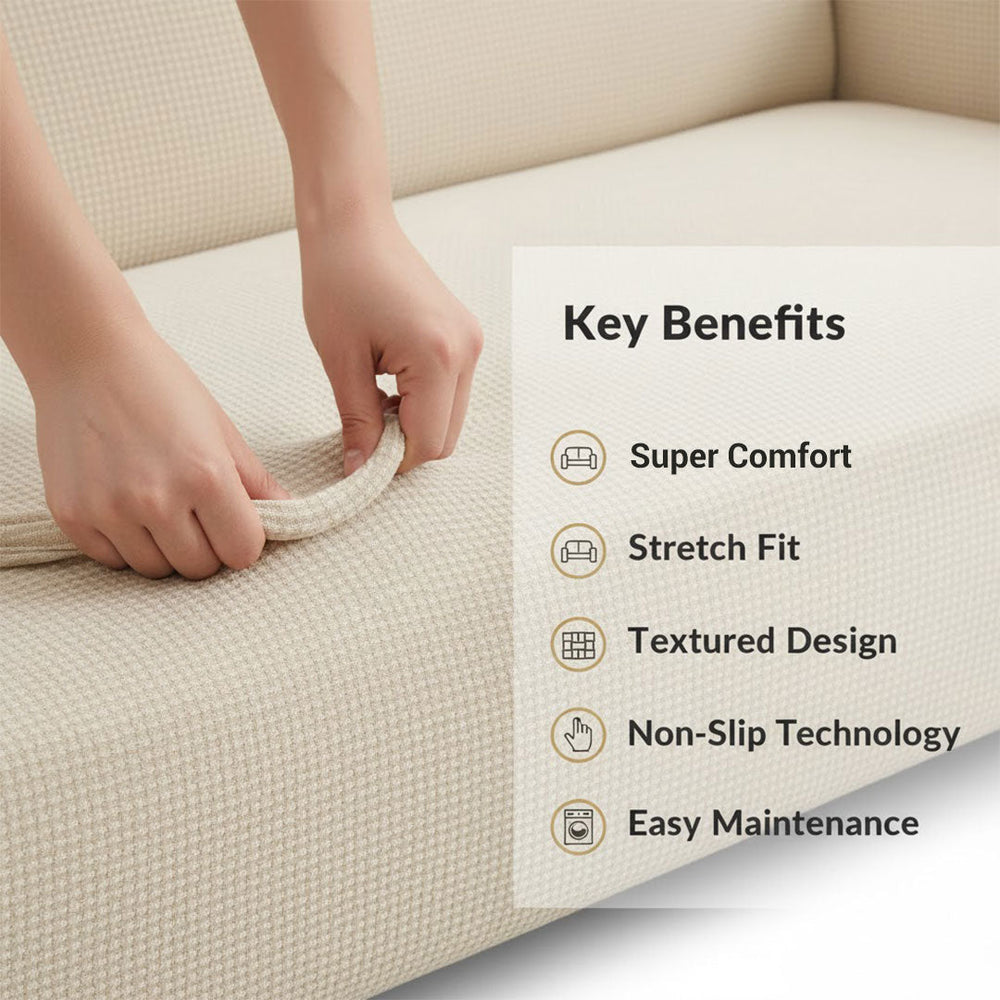 Key Benefits

Super Comfort

Stretch Fit

Textured Design

Non-Slip Technology

Easy Maintenance